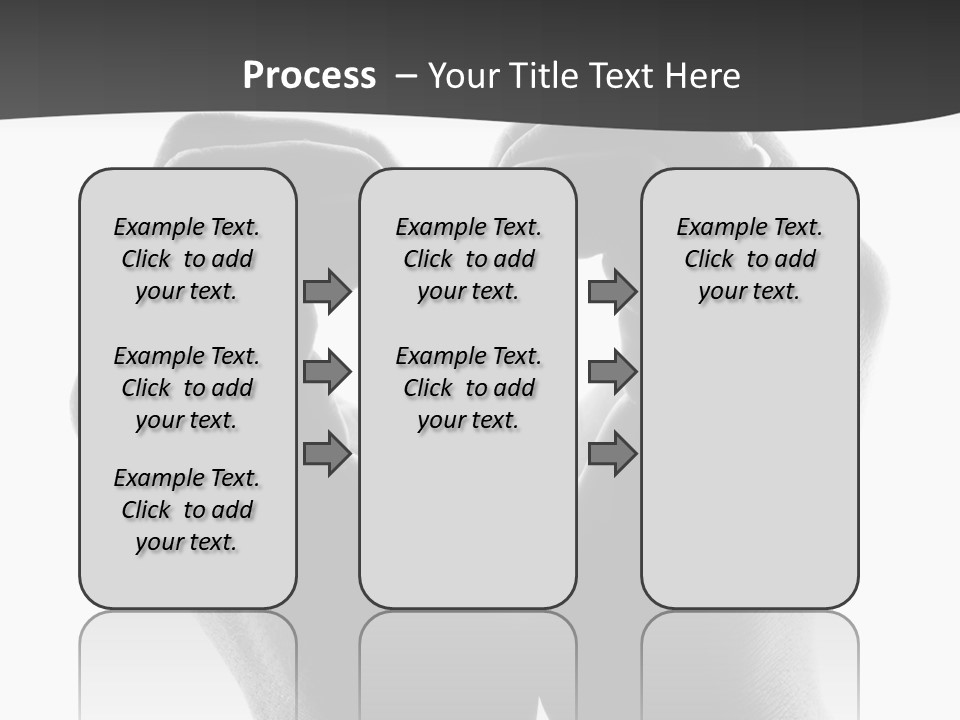 Process – Your Title Text Here

Example Text. Click to add your text.

Example Text. Click to add your text.

Example Text. Click to add your text.

Example Text. Click to add your text.

Example Text. Click to add your text.

Example Text. Click to add your text.